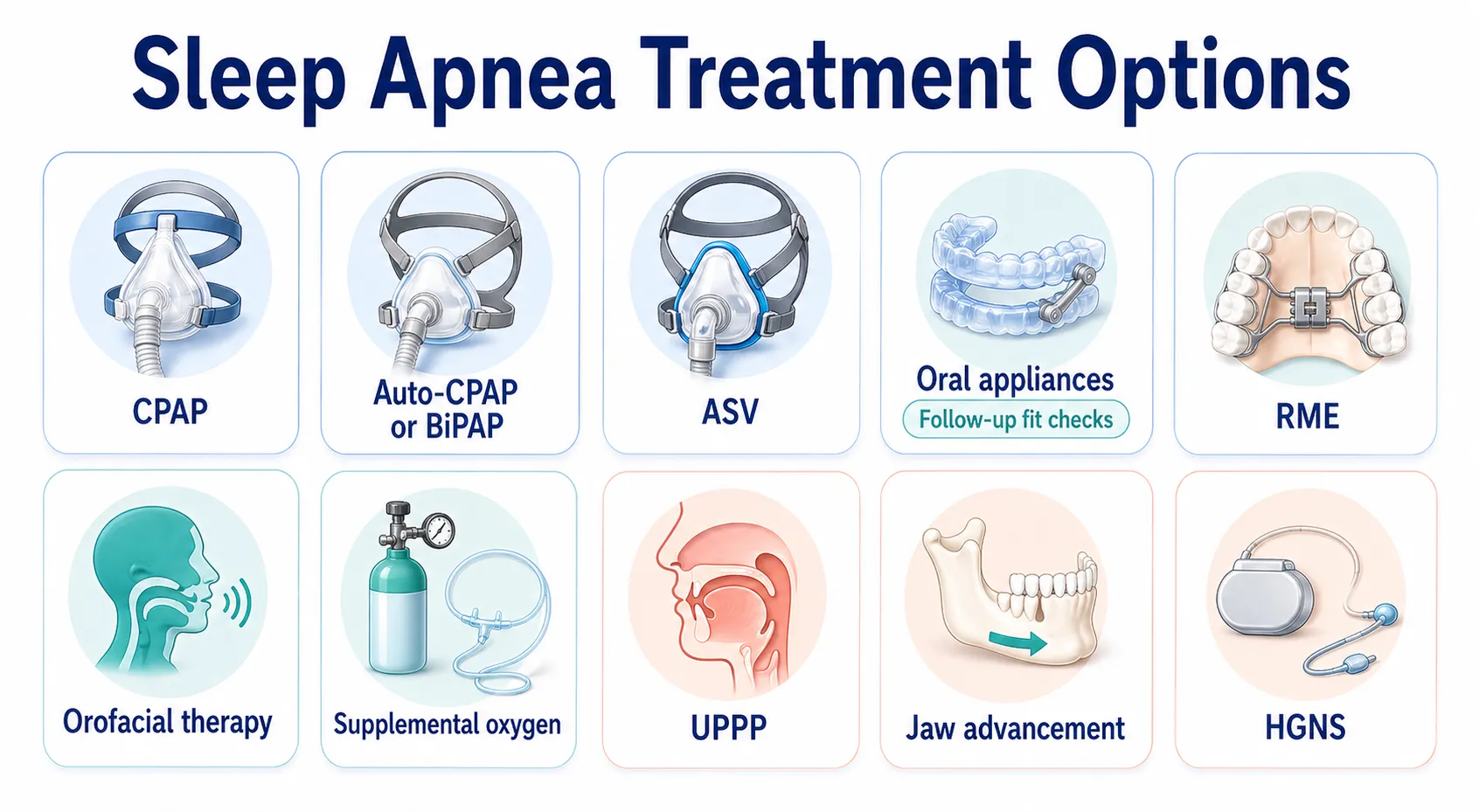 Sleep Apnea Treatment Options

CPAP

Auto-CPAP or BiPAP

ASV

Oral appliances
Follow-up fit checks

RME

Orofacial therapy

Supplemental oxygen

UPPP

Jaw advancement

HGNS